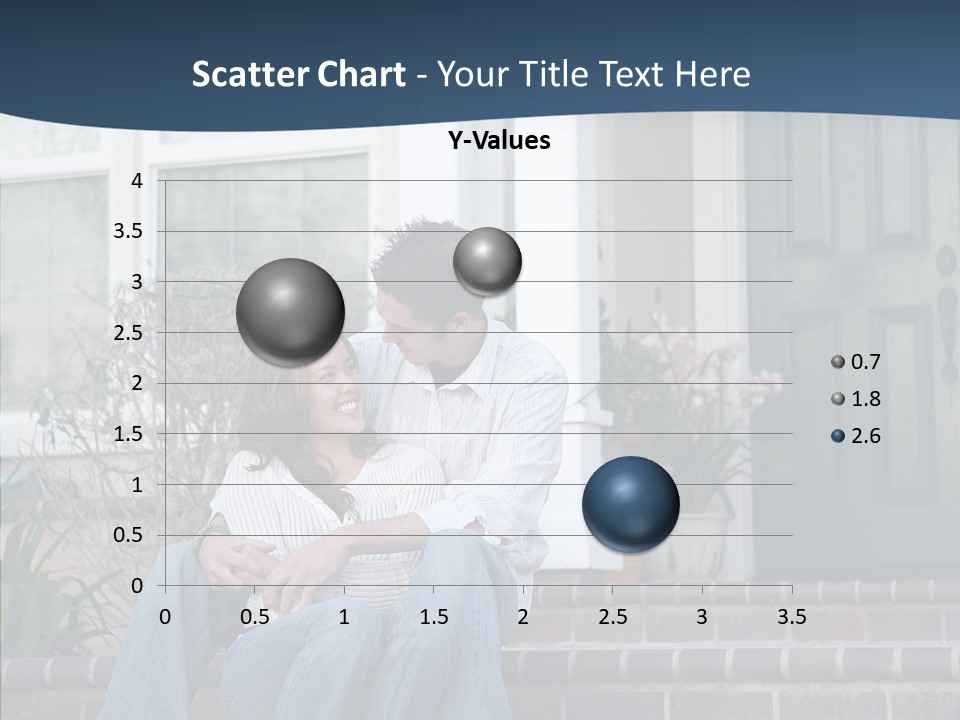 Scatter Chart - Your Title Text Here

Y-Values

4
3.5
3
2.5
2
1.5
1
0.5
0

0 0.5 1 1.5 2 2.5 3 3.5

0.7
1.8
2.6